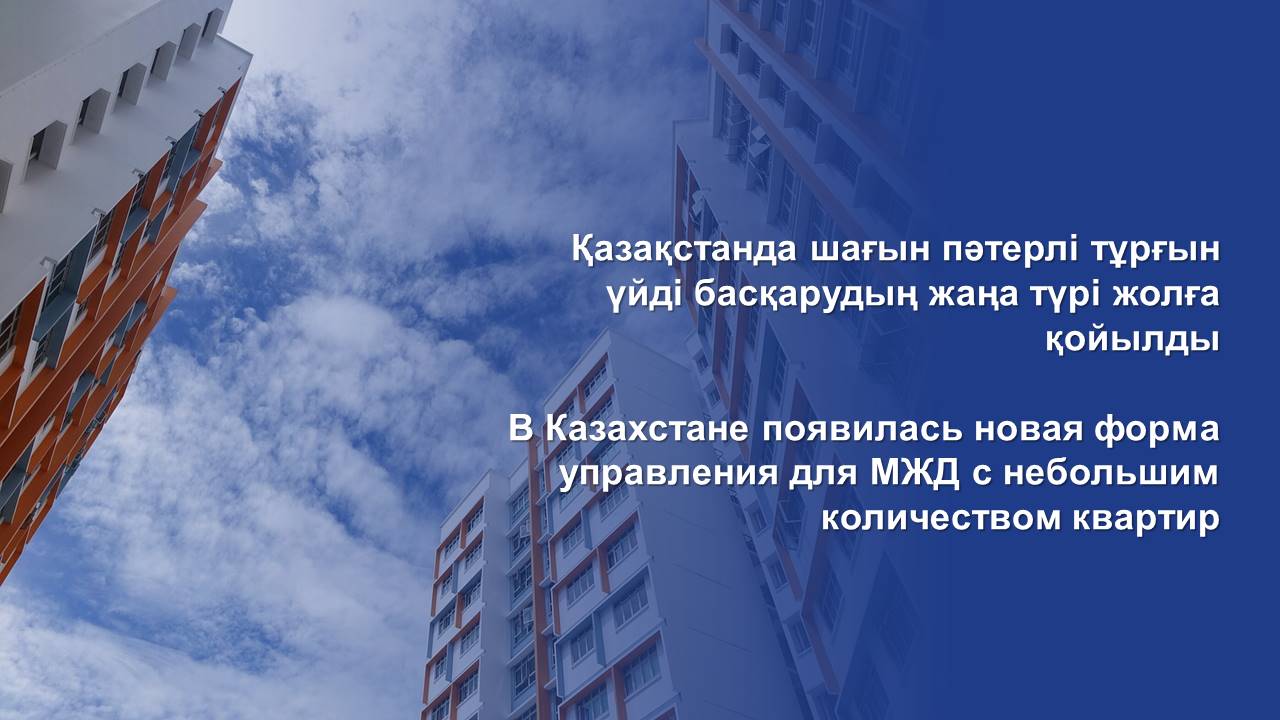 Қазақстанда шағын пәтерлі тұрғын үйді басқарудың жаңа түрі жолға қойылды

В Казахстане появилась новая форма управления для МЖД с небольшим количеством квартир